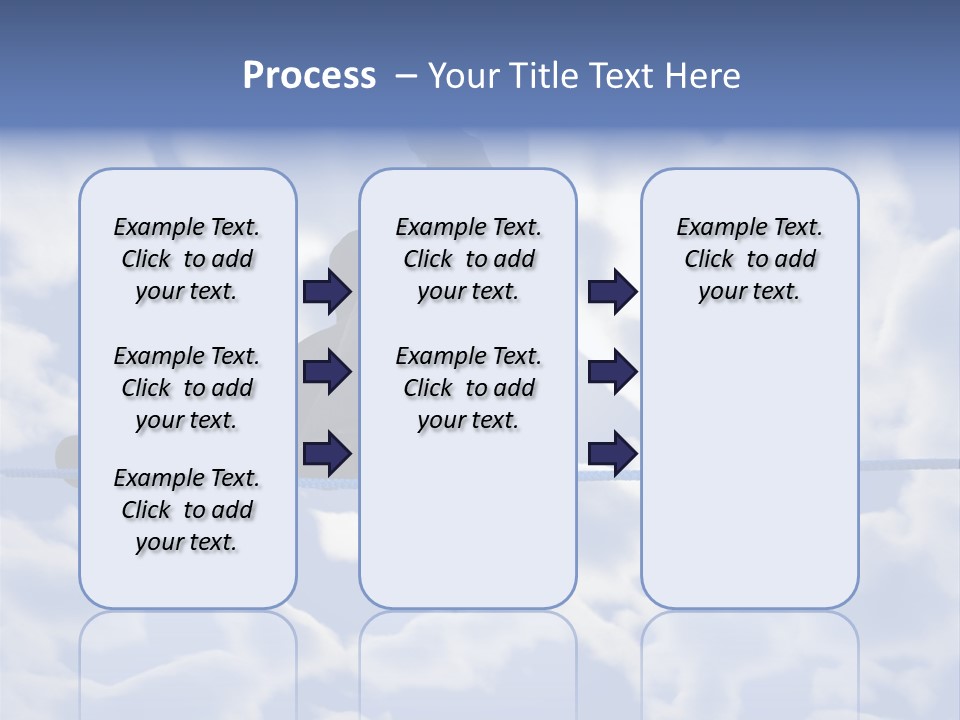 Process – Your Title Text Here

Example Text. Click to add your text.

Example Text. Click to add your text.

Example Text. Click to add your text.

Example Text. Click to add your text.

Example Text. Click to add your text.

Example Text. Click to add your text.